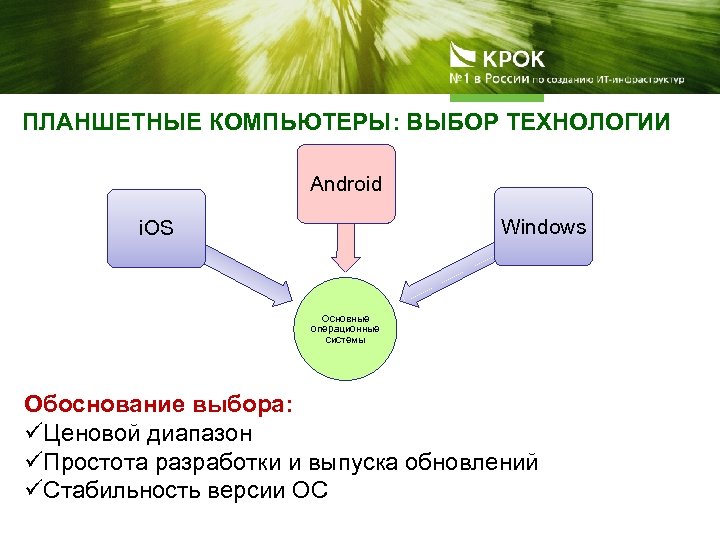 КРОК
№1 в России по созданию ИТ-инфраструктур

ПЛАНШЕТНЫЕ КОМПЬЮТЕРЫ: ВЫБОР ТЕХНОЛОГИИ

Android

iOS

Windows

Основные операционные системы

Обоснование выбора:
✓Ценовой диапазон
✓Простота разработки и выпуска обновлений
✓Стабильность версии ОС